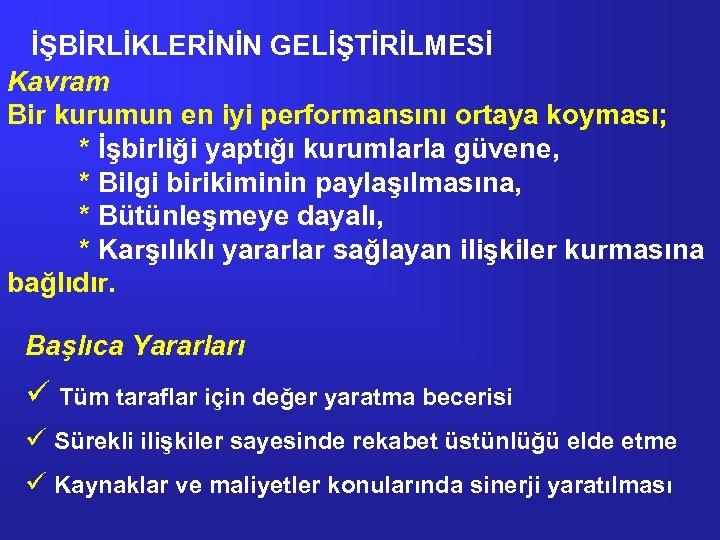 İŞBİRLİKLERİNİN GELİŞTİRİLMESİ

Kavram

Bir kurumun en iyi performansını ortaya koyması;
* İşbirliği yaptığı kurumlarla güvene,
* Bilgi birikiminin paylaşılmasına,
* Bütünleşmeye dayalı,
* Karşılıklı yararlar sağlayan ilişkiler kurmasına bağlıdır.

Başlıca Yararları

✓ Tüm taraflar için değer yaratma becerisi

✓ Sürekli ilişkiler sayesinde rekabet üstünlüğü elde etme

✓ Kaynaklar ve maliyetler konularında sinerji yaratılması